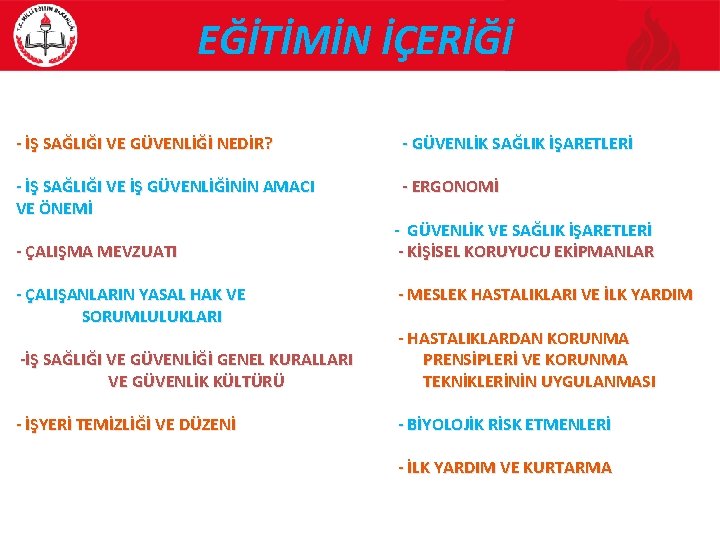 T.C. MİLLİ EĞİTİM BAKANLIĞI

EĞİTİMİN İÇERİĞİ

- İŞ SAĞLIĞI VE GÜVENLİĞİ NEDİR?

- İŞ SAĞLIĞI VE İŞ GÜVENLİĞİNİN AMACI VE ÖNEMİ

- ÇALIŞMA MEVZUATI

- ÇALIŞANLARIN YASAL HAK VE SORUMLULUKLARI

-İŞ SAĞLIĞI VE GÜVENLİĞİ GENEL KURALLARI VE GÜVENLİK KÜLTÜRÜ

- İŞYERİ TEMİZLİĞİ VE DÜZENİ

- GÜVENLİK SAĞLIK İŞARETLERİ

- ERGONOMİ

- GÜVENLİK VE SAĞLIK İŞARETLERİ
- KİŞİSEL KORUYUCU EKİPMANLAR

- MESLEK HASTALIKLARI VE İLK YARDIM

- HASTALIKLARDAN KORUNMA PRENSİPLERİ VE KORUNMA TEKNİKLERİNİN UYGULANMASI

- BİYOLOJİK RİSK ETMENLERİ

- İLK YARDIM VE KURTARMA